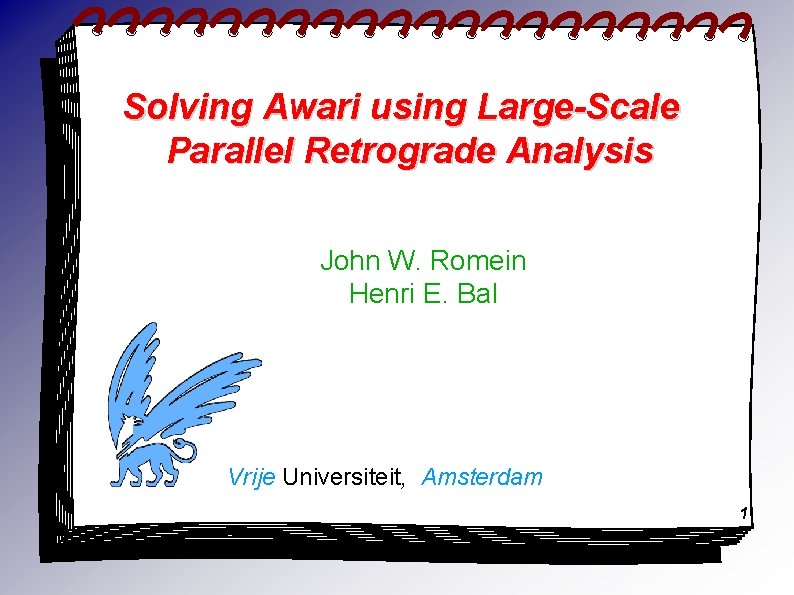 Solving Awari using Large-Scale Parallel Retrograde Analysis

John W. Romein
Henri E. Bal

Vrije Universiteit, Amsterdam

1